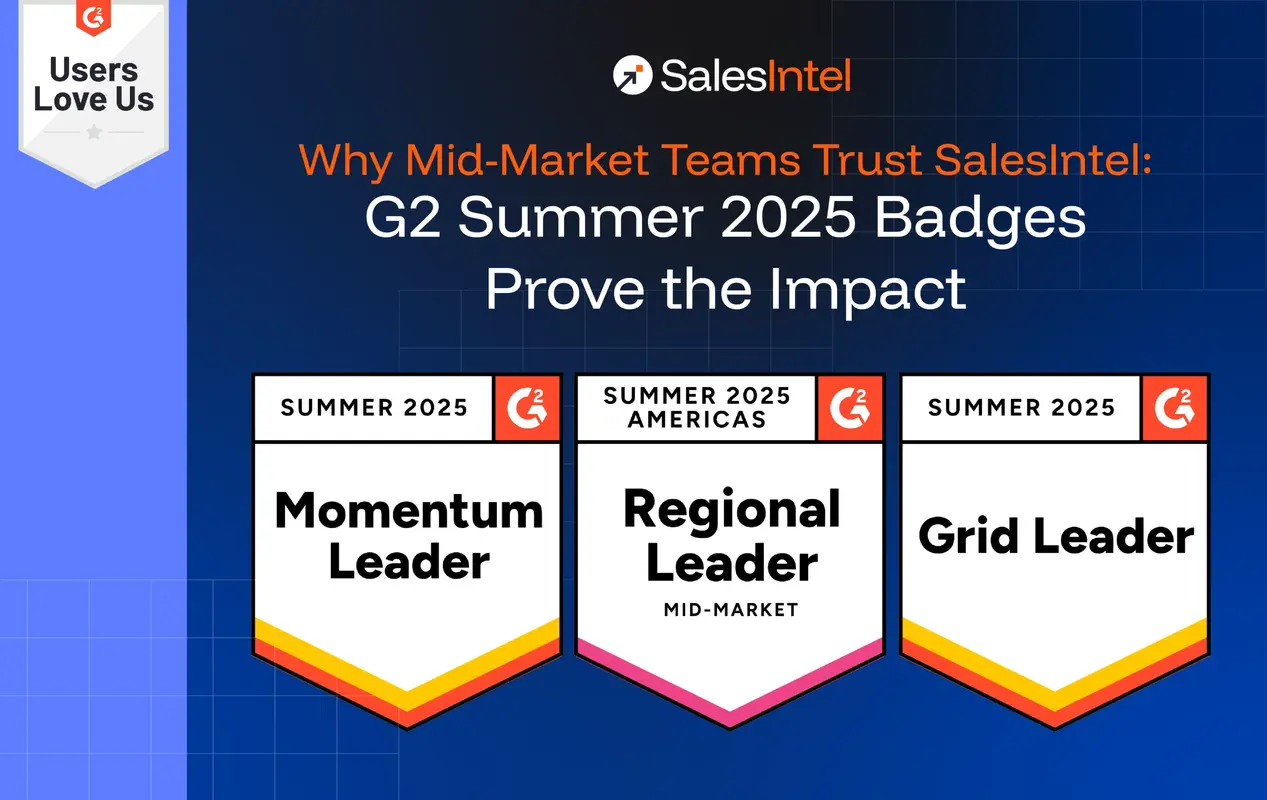 G2
Users Love Us

SalesIntel

Why Mid-Market Teams Trust SalesIntel:
G2 Summer 2025 Badges Prove the Impact

SUMMER 2025
G2
Momentum Leader

SUMMER 2025 AMERICAS
G2
Regional Leader
MID-MARKET

SUMMER 2025
G2
Grid Leader